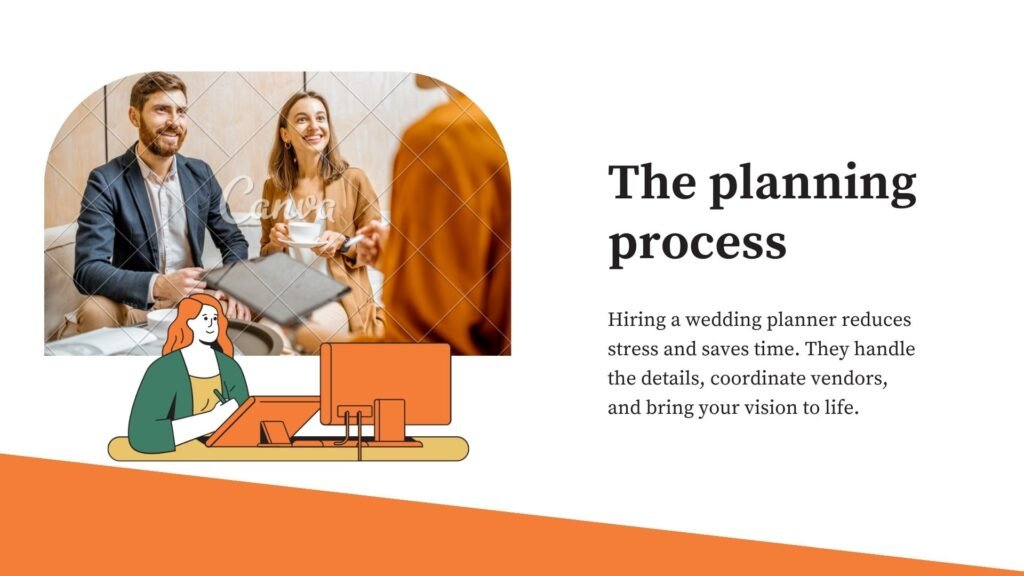 Canva

The planning process

Hiring a wedding planner reduces stress and saves time. They handle the details, coordinate vendors, and bring your vision to life.